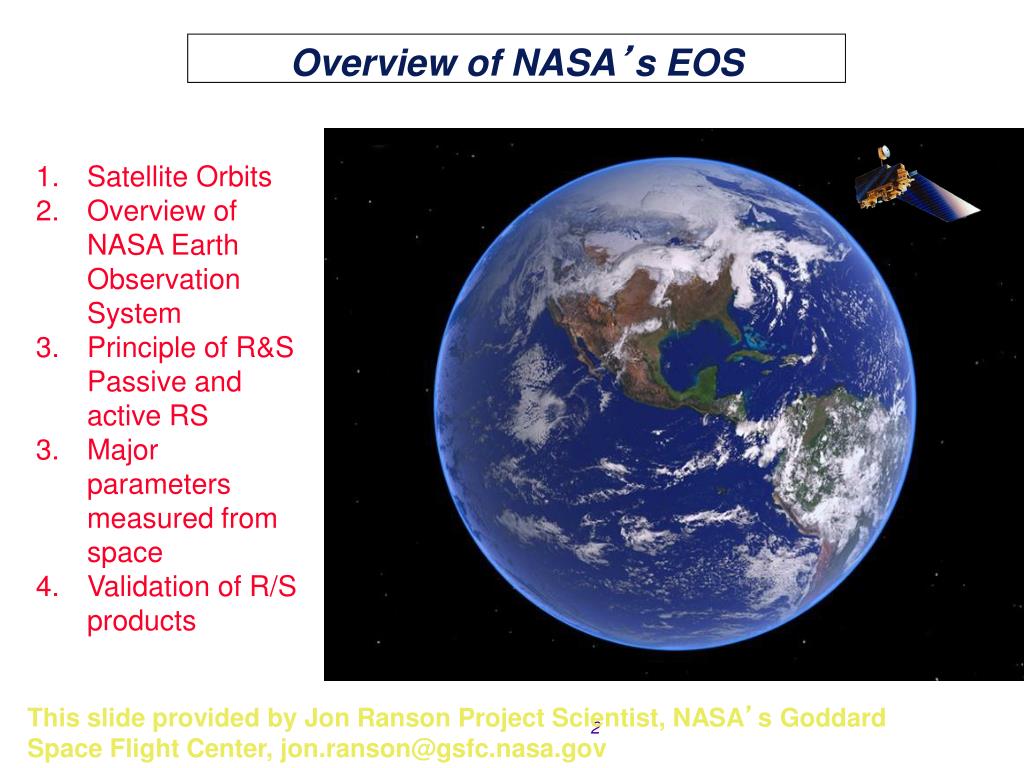 Overview of NASA's EOS

1. Satellite Orbits
2. Overview of NASA Earth Observation System
3. Principle of R&S Passive and active RS
3. Major parameters measured from space
4. Validation of R/S products

This slide provided by Jon Ranson Project Scientist, NASA's Goddard Space Flight Center, jon.ranson@gsfc.nasa.gov

2